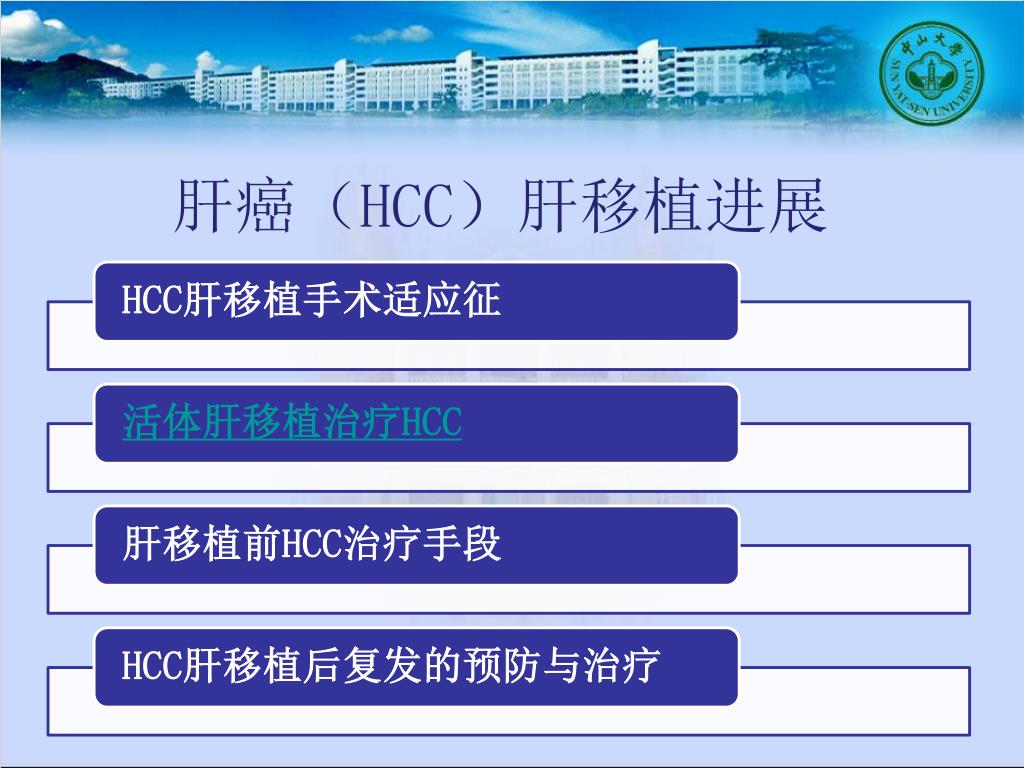 中山大学
SUN YAT-SEN UNIVERSITY

肝癌（HCC）肝移植进展

HCC肝移植手术适应征

活体肝移植治疗HCC

肝移植前HCC治疗手段

HCC肝移植后复发的预防与治疗